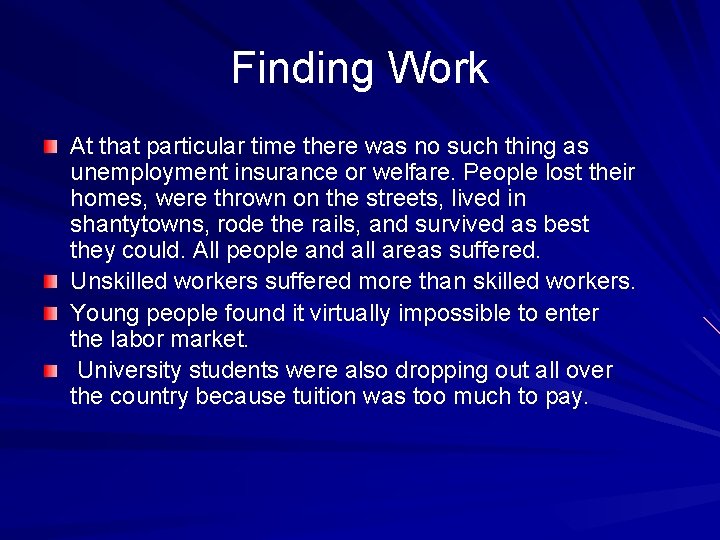 Finding Work

At that particular time there was no such thing as unemployment insurance or welfare. People lost their homes, were thrown on the streets, lived in shantytowns, rode the rails, and survived as best they could. All people and all areas suffered.

Unskilled workers suffered more than skilled workers.

Young people found it virtually impossible to enter the labor market.

University students were also dropping out all over the country because tuition was too much to pay.